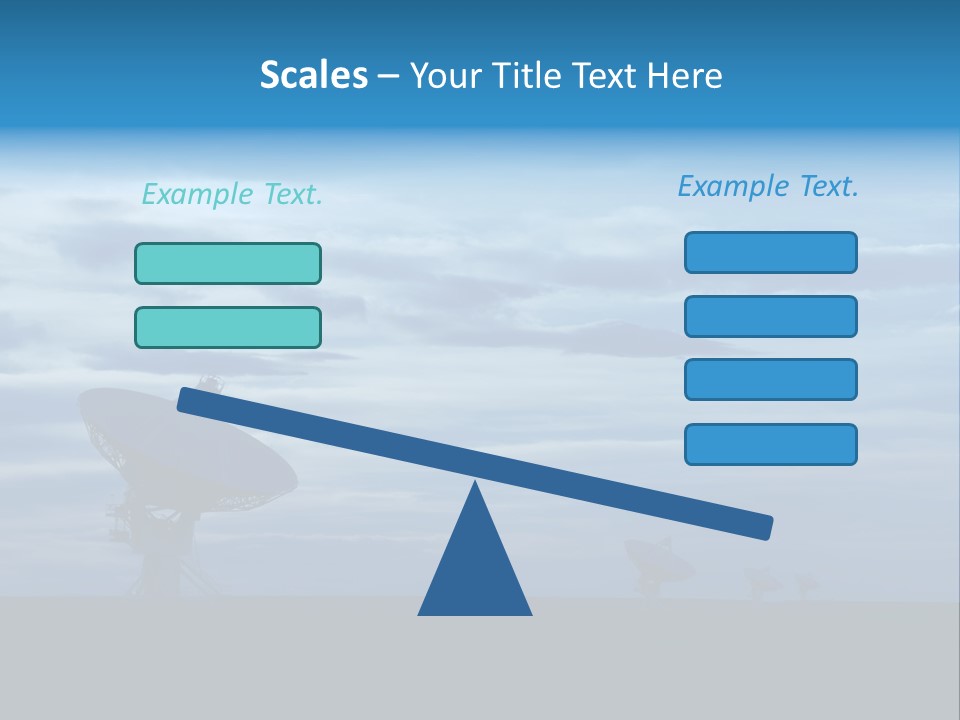 Scales – Your Title Text Here

Example Text.

Example Text.